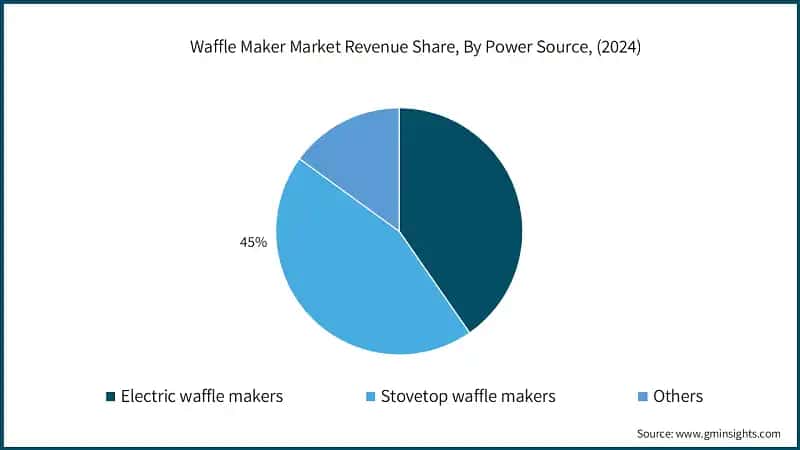 Waffle Maker Market Revenue Share, By Power Source, (2024)

45%

Electric waffle makers
Stovetop waffle makers
Others

Source: www.gminsights.com